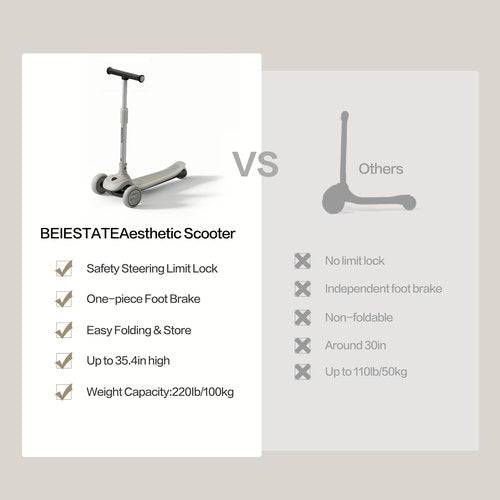 BEIESTATEAesthetic Scooter

Safety Steering Limit Lock

One-piece Foot Brake

Easy Folding & Store

Up to 35.4in high

Weight Capacity:220lb/100kg

VS

Others

No limit lock

Independent foot brake

Non-foldable

Around 30in

Up to 110lb/50kg